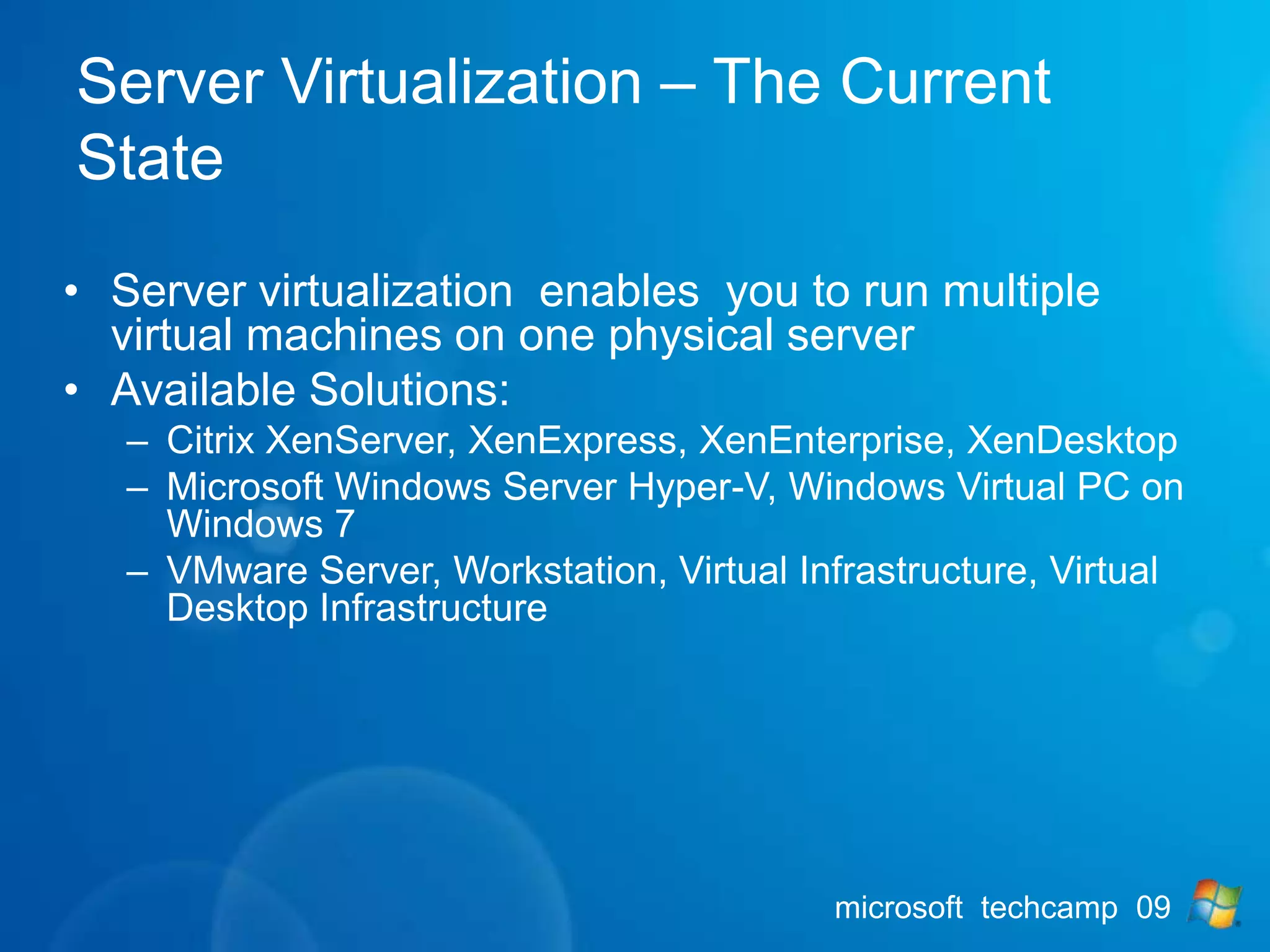 Server Virtualization – The Current State

• Server virtualization enables you to run multiple virtual machines on one physical server
• Available Solutions:
– Citrix XenServer, XenExpress, XenEnterprise, XenDesktop
– Microsoft Windows Server Hyper-V, Windows Virtual PC on Windows 7
– VMware Server, Workstation, Virtual Infrastructure, Virtual Desktop Infrastructure

microsoft techcamp 09